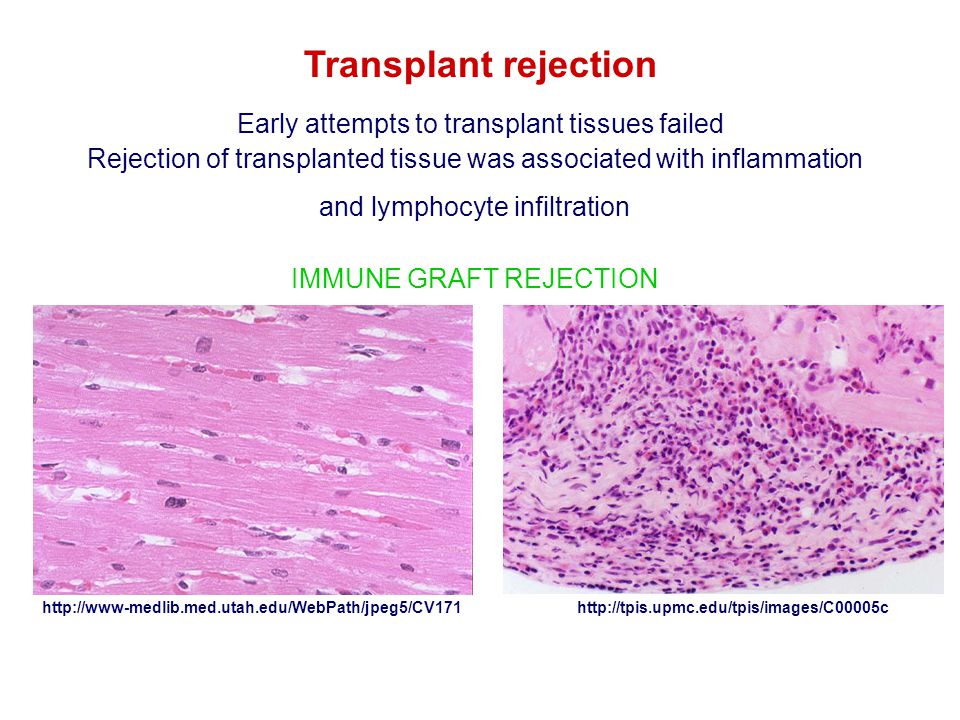 Transplant rejection

Early attempts to transplant tissues failed
Rejection of transplanted tissue was associated with inflammation and lymphocyte infiltration

IMMUNE GRAFT REJECTION

http://www-medlib.med.utah.edu/WebPath/jpeg5/CV171

http://tpis.upmc.edu/tpis/images/C00005c